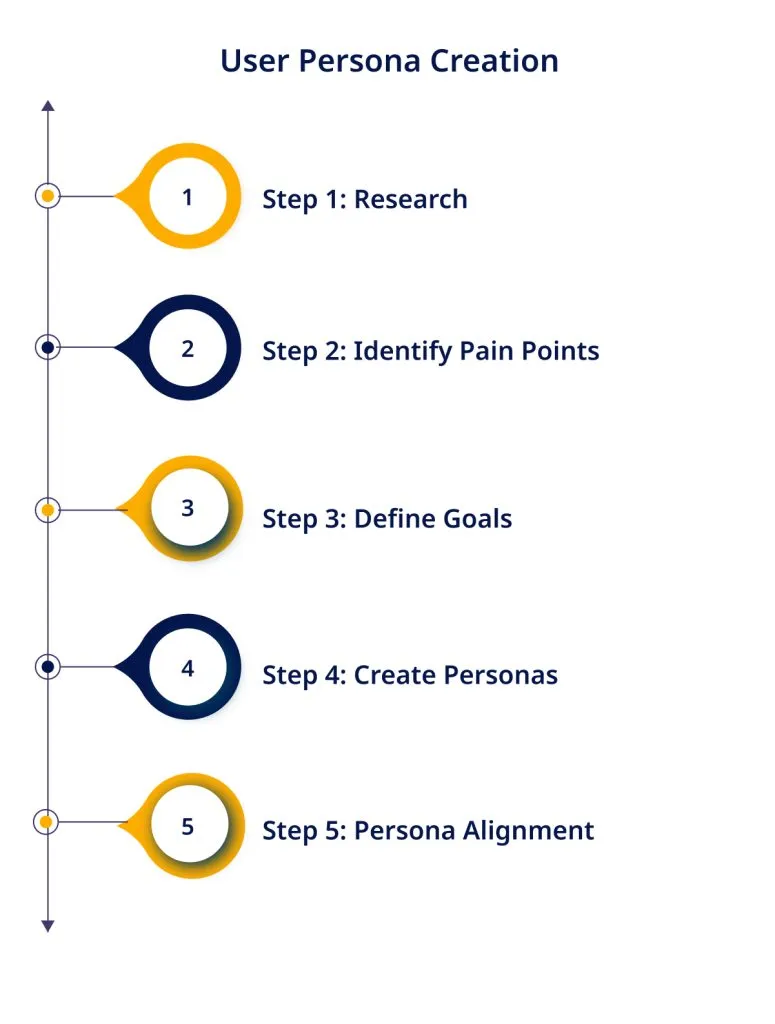 User Persona Creation

1 Step 1: Research

2 Step 2: Identify Pain Points

3 Step 3: Define Goals

4 Step 4: Create Personas

5 Step 5: Persona Alignment